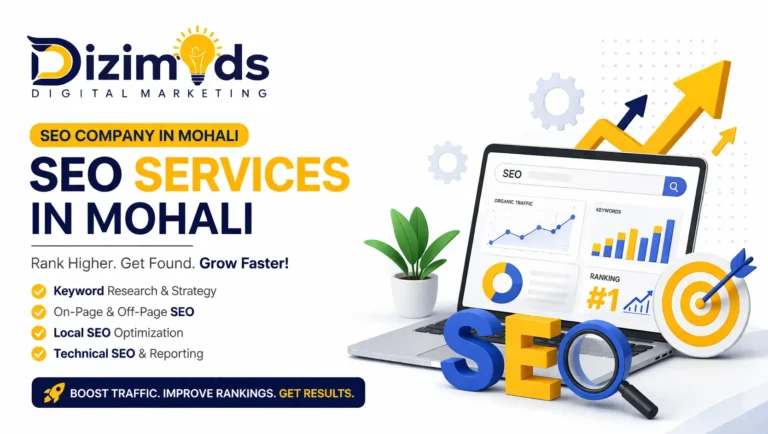 Dizimods
DIGITAL MARKETING

SEO COMPANY IN MOHALI

SEO SERVICES IN MOHALI

Rank Higher. Get Found. Grow Faster!

Keyword Research & Strategy
On-Page & Off-Page SEO
Local SEO Optimization
Technical SEO & Reporting

BOOST TRAFFIC. IMPROVE RANKINGS. GET RESULTS.

SEO
ORGANIC TRAFFIC
KEYWORDS
RANKING
#1
SEO